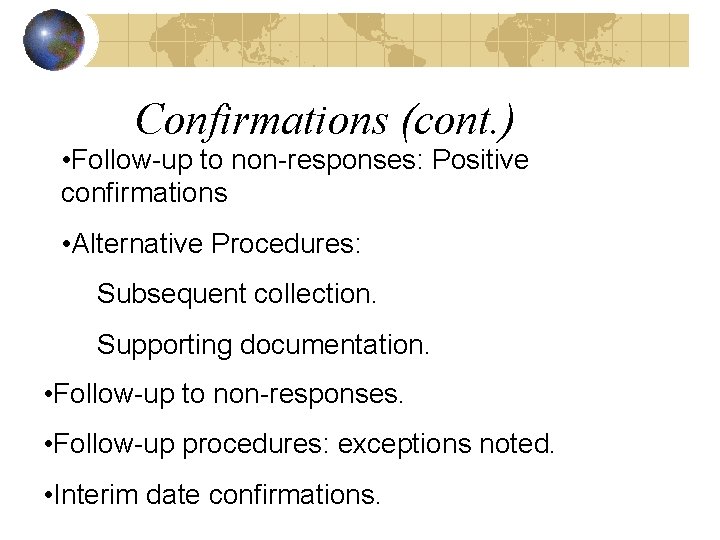 Confirmations (cont.)

•Follow-up to non-responses: Positive confirmations

•Alternative Procedures:

Subsequent collection.

Supporting documentation.

•Follow-up to non-responses.

•Follow-up procedures: exceptions noted.

•Interim date confirmations.